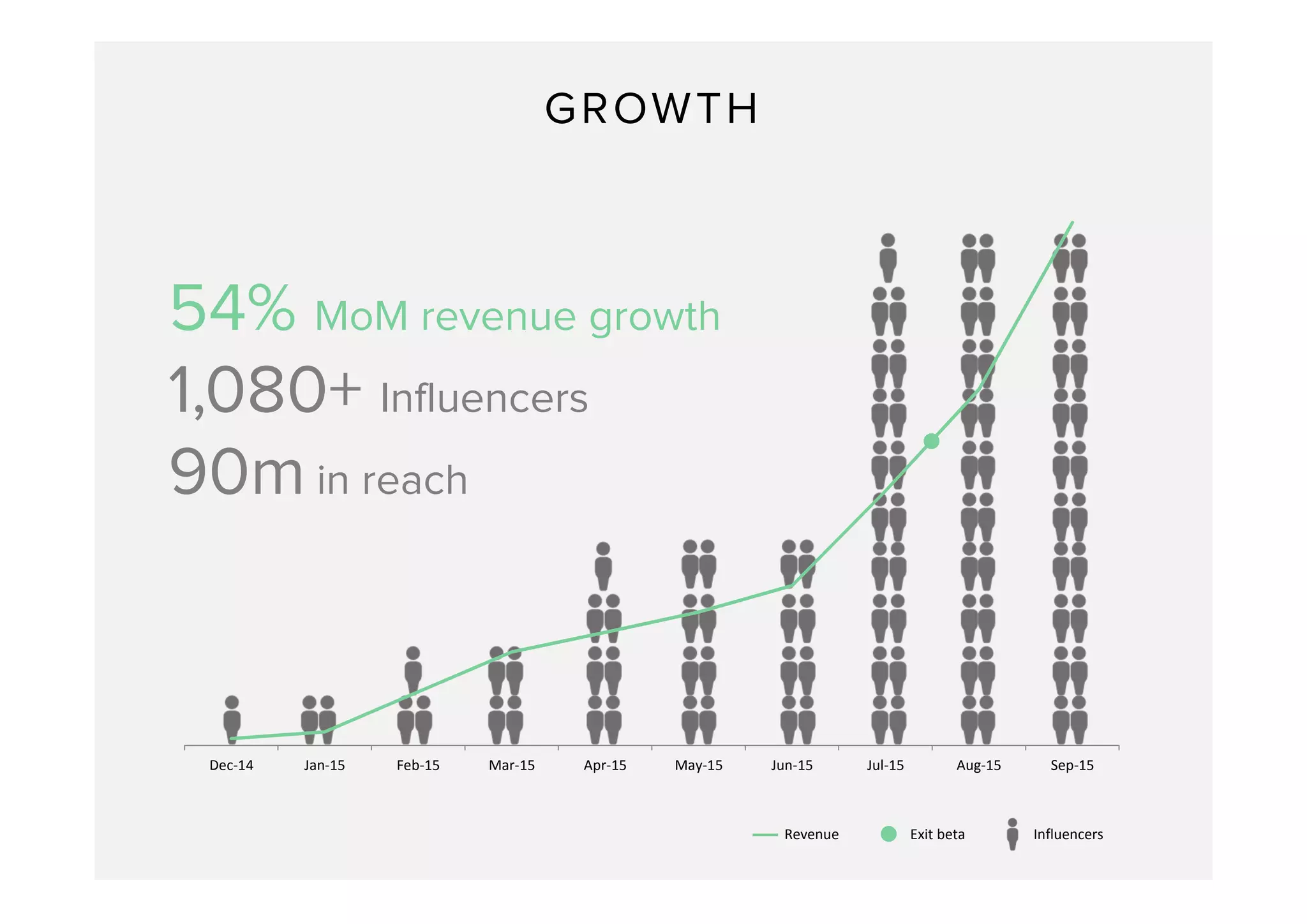 GROWTH

54% MoM revenue growth

1,080+ Influencers

90m in reach

Dec-14 Jan-15 Feb-15 Mar-15 Apr-15 May-15 Jun-15 Jul-15 Aug-15 Sep-15

Revenue Exit beta Influencers